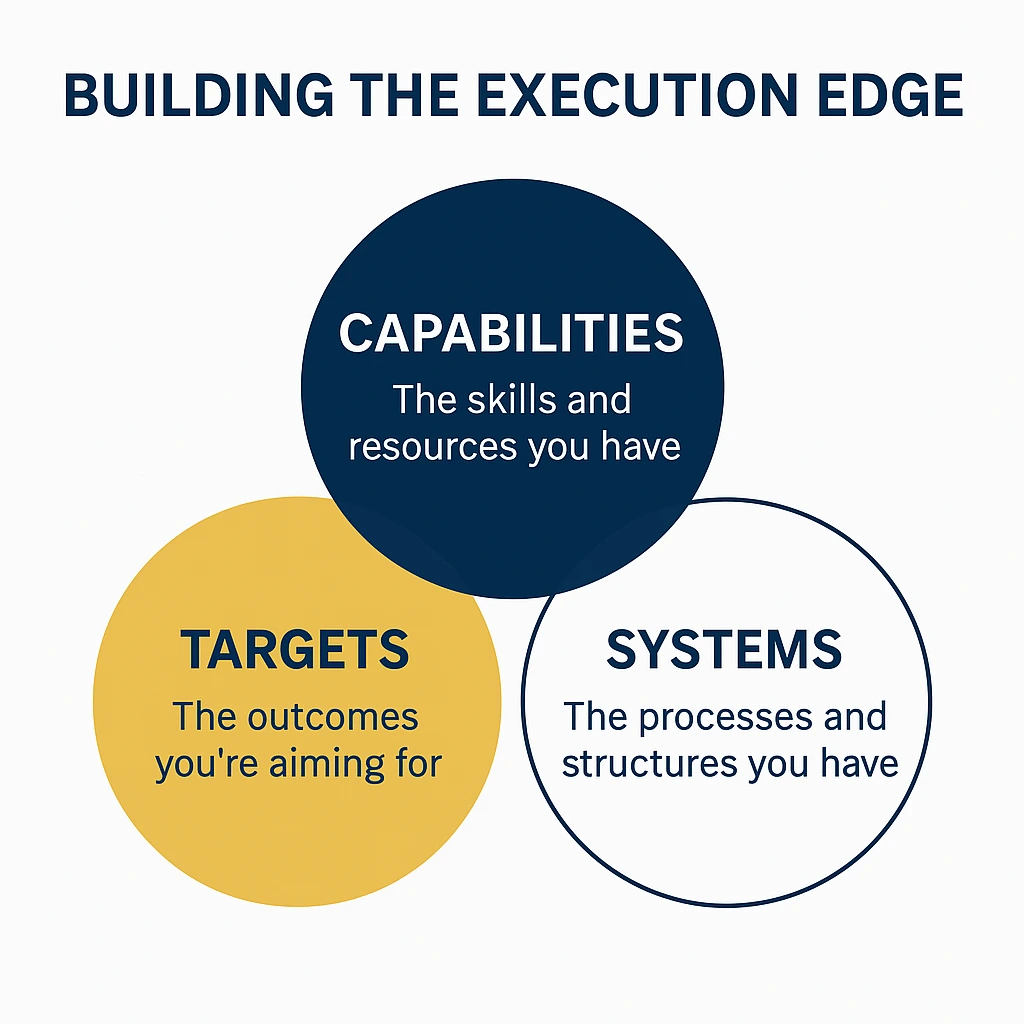 BUILDING THE EXECUTION EDGE

CAPABILITIES
The skills and resources you have

TARGETS
The outcomes you're aiming for

SYSTEMS
The processes and structures you have